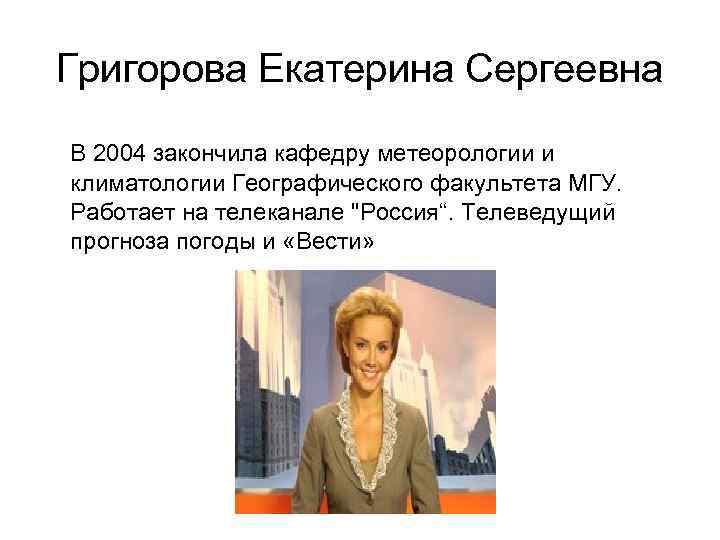 Григорова Екатерина Сергеевна

В 2004 закончила кафедру метеорологии и климатологии Географического факультета МГУ. Работает на телеканале "Россия“. Телеведущий прогноза погоды и «Вести»